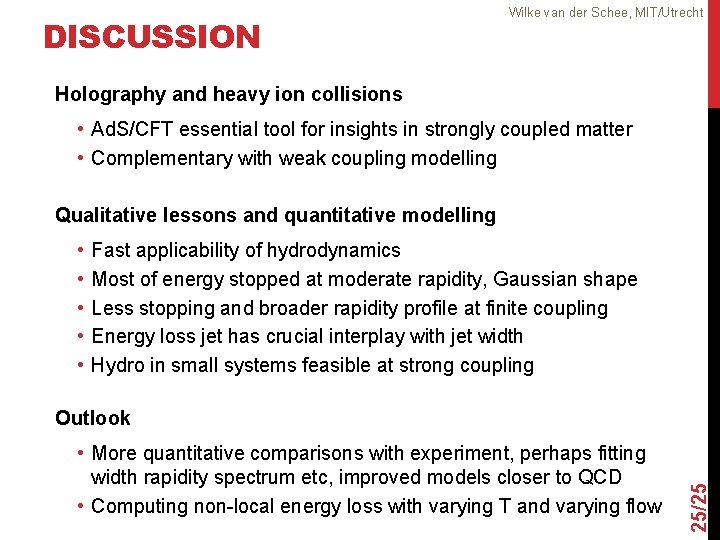 Wilke van der Schee, MIT/Utrecht

DISCUSSION

Holography and heavy ion collisions

• AdS/CFT essential tool for insights in strongly coupled matter
• Complementary with weak coupling modelling

Qualitative lessons and quantitative modelling

• Fast applicability of hydrodynamics
• Most of energy stopped at moderate rapidity, Gaussian shape
• Less stopping and broader rapidity profile at finite coupling
• Energy loss jet has crucial interplay with jet width
• Hydro in small systems feasible at strong coupling

Outlook

• More quantitative comparisons with experiment, perhaps fitting width rapidity spectrum etc, improved models closer to QCD
• Computing non-local energy loss with varying T and varying flow

25/25